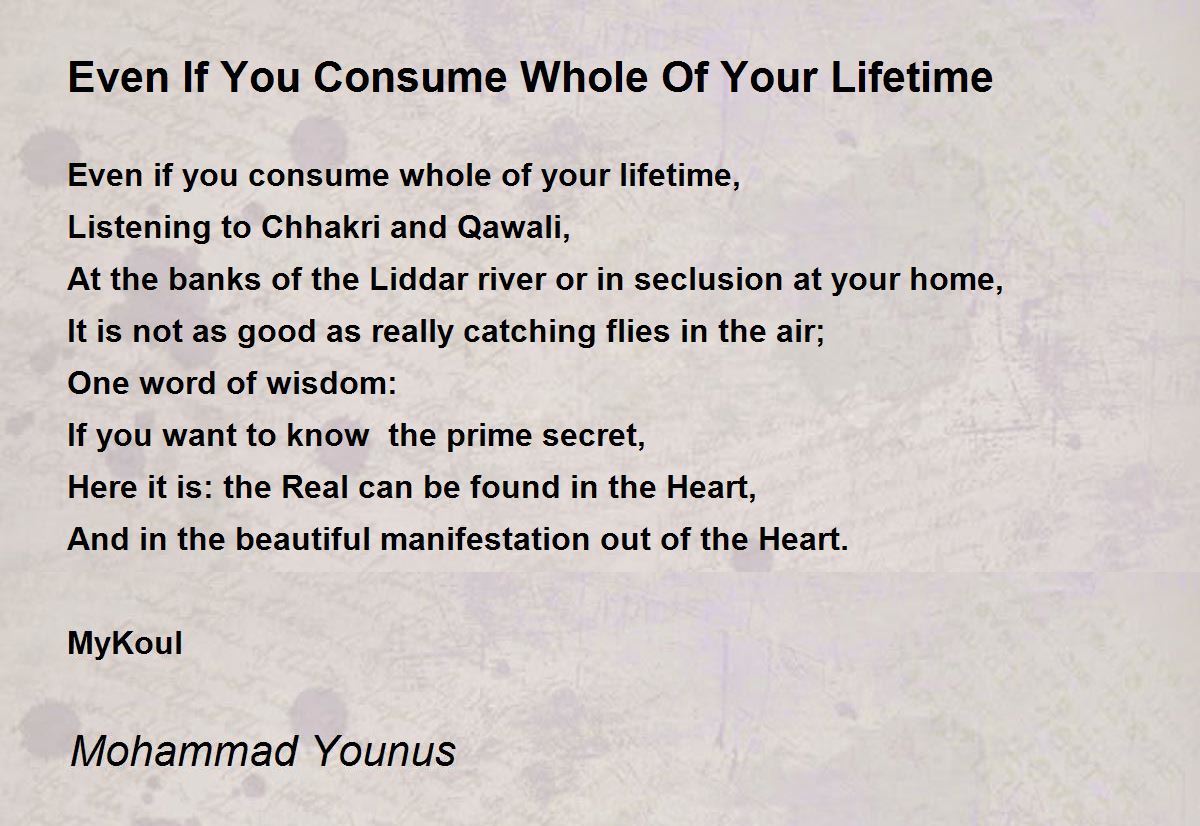 Even If You Consume Whole Of Your Lifetime

Even if you consume whole of your lifetime,
Listening to Chhakri and Qawali,
At the banks of the Liddar river or in seclusion at your home,
It is not as good as really catching flies in the air;
One word of wisdom:
If you want to know  the prime secret,
Here it is: the Real can be found in the Heart,
And in the beautiful manifestation out of the Heart.

MyKoul

Mohammad Younus